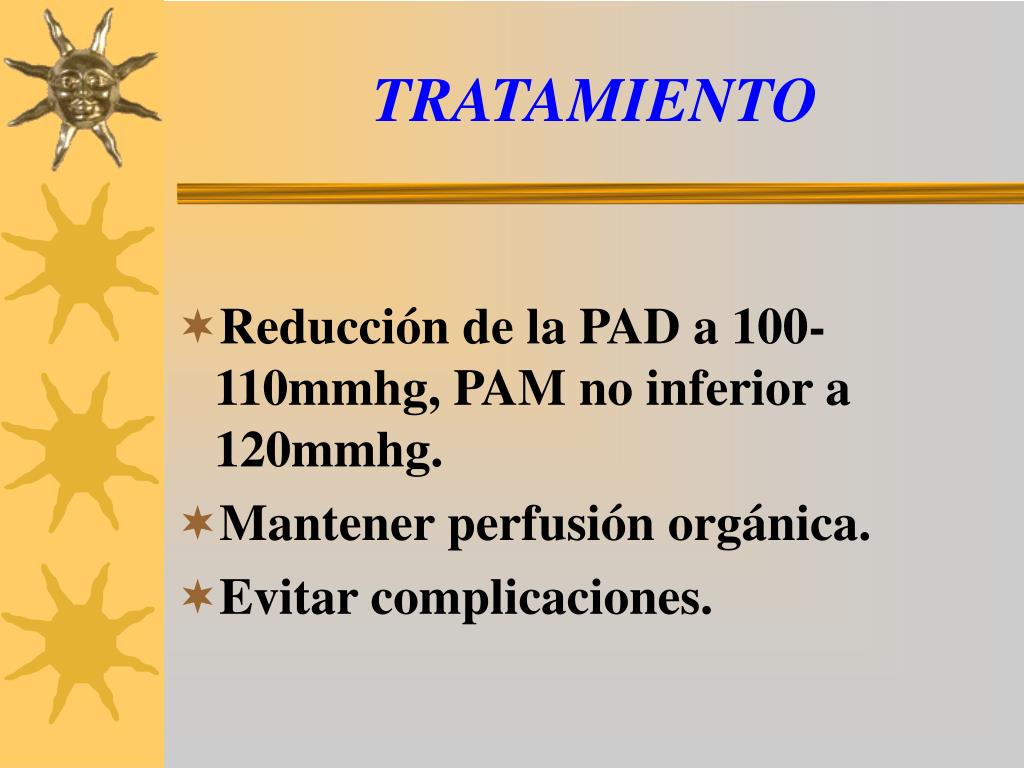 TRATAMIENTO

Reducción de la PAD a 100-110mmhg, PAM no inferior a 120mmhg.

Mantener perfusión orgánica.

Evitar complicaciones.